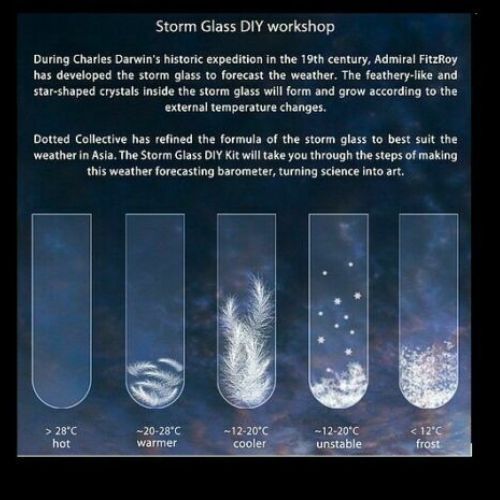 Storm Glass DIY workshop

During Charles Darwin's historic expedition in the 19th century, Admiral FitzRoy has developed the storm glass to forecast the weather. The feathery-like and star-shaped crystals inside the storm glass will form and grow according to the external temperature changes.

Dotted Collective has refined the formula of the storm glass to best suit the weather in Asia. The Storm Glass DIY Kit will take you through the steps of making this weather forecasting barometer, turning science into art.

> 28°C
hot

~20-28°C
warmer

~12-20°C
cooler

~12-20°C
unstable

< 12°C
frost